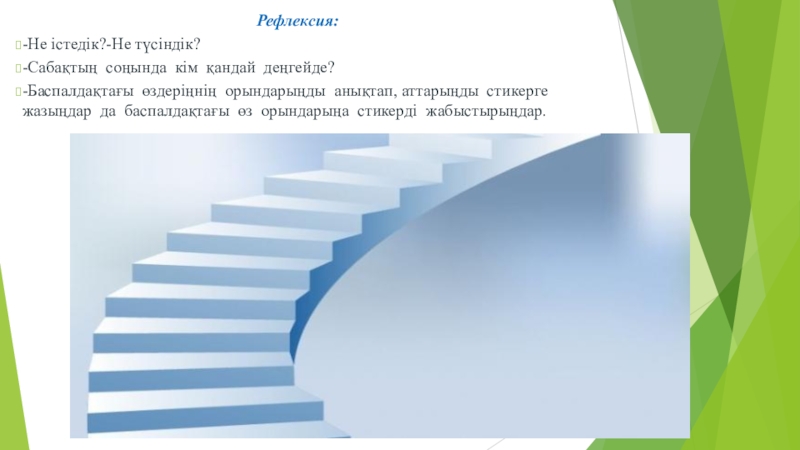 Рефлексия:

-Не істедік?-Не түсіндік?

-Сабақтың соңында кім қандай деңгейде?

-Баспалдақтағы өздеріңнің орындарыңды анықтап, аттарыңды стикерге жазыңдар да баспалдақтағы өз орындарыңа стикерді жабыстырыңдар.